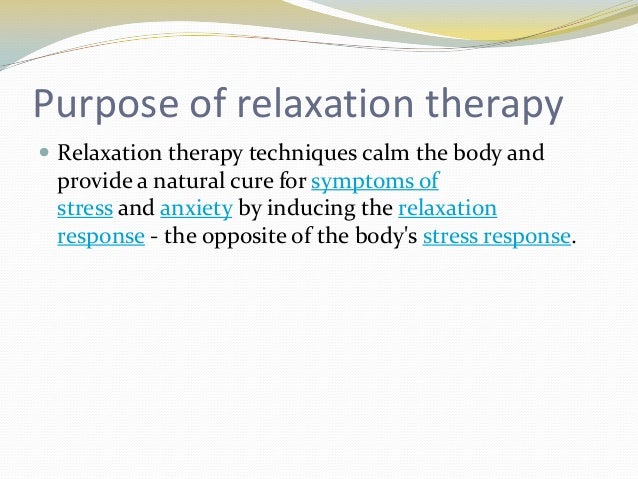 Purpose of relaxation therapy

Relaxation therapy techniques calm the body and provide a natural cure for symptoms of stress and anxiety by inducing the relaxation response - the opposite of the body's stress response.